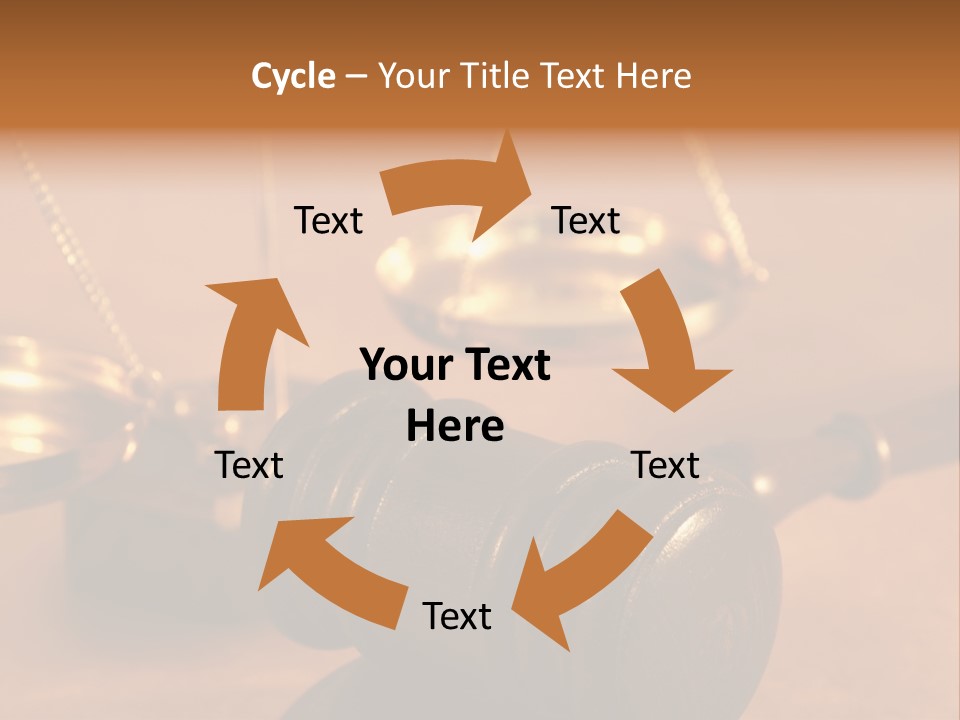 Cycle – Your Title Text Here

Text

Text

Your Text Here

Text

Text

Text